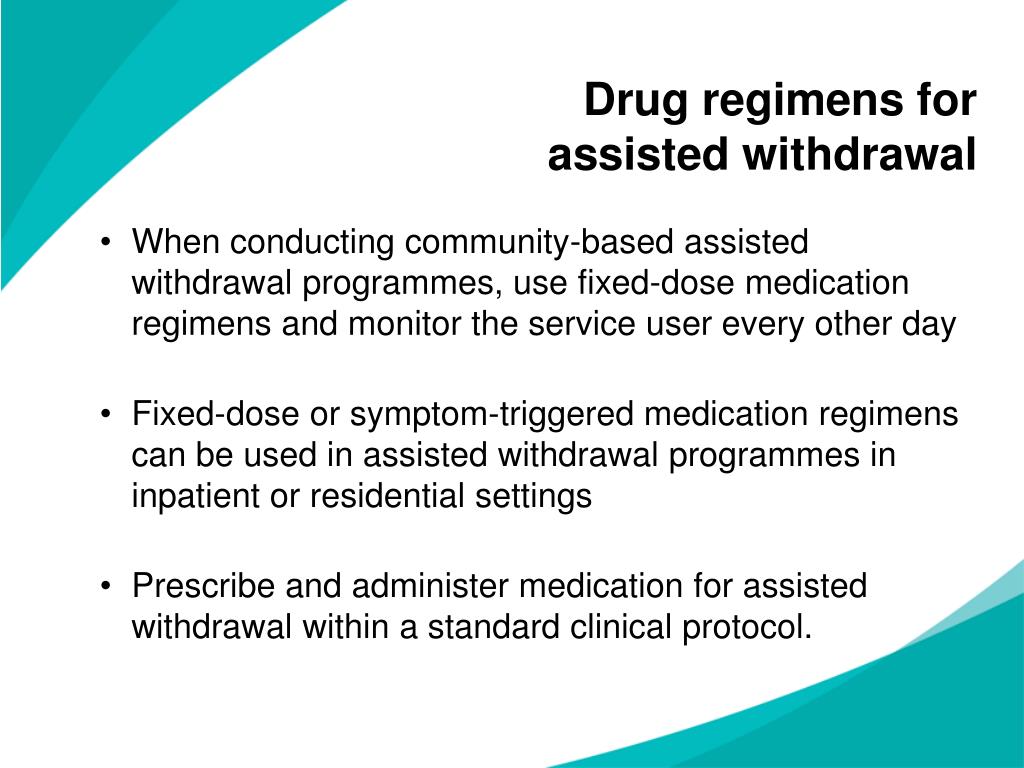 Drug regimens for assisted withdrawal

• When conducting community-based assisted withdrawal programmes, use fixed-dose medication regimens and monitor the service user every other day

• Fixed-dose or symptom-triggered medication regimens can be used in assisted withdrawal programmes in inpatient or residential settings

• Prescribe and administer medication for assisted withdrawal within a standard clinical protocol.